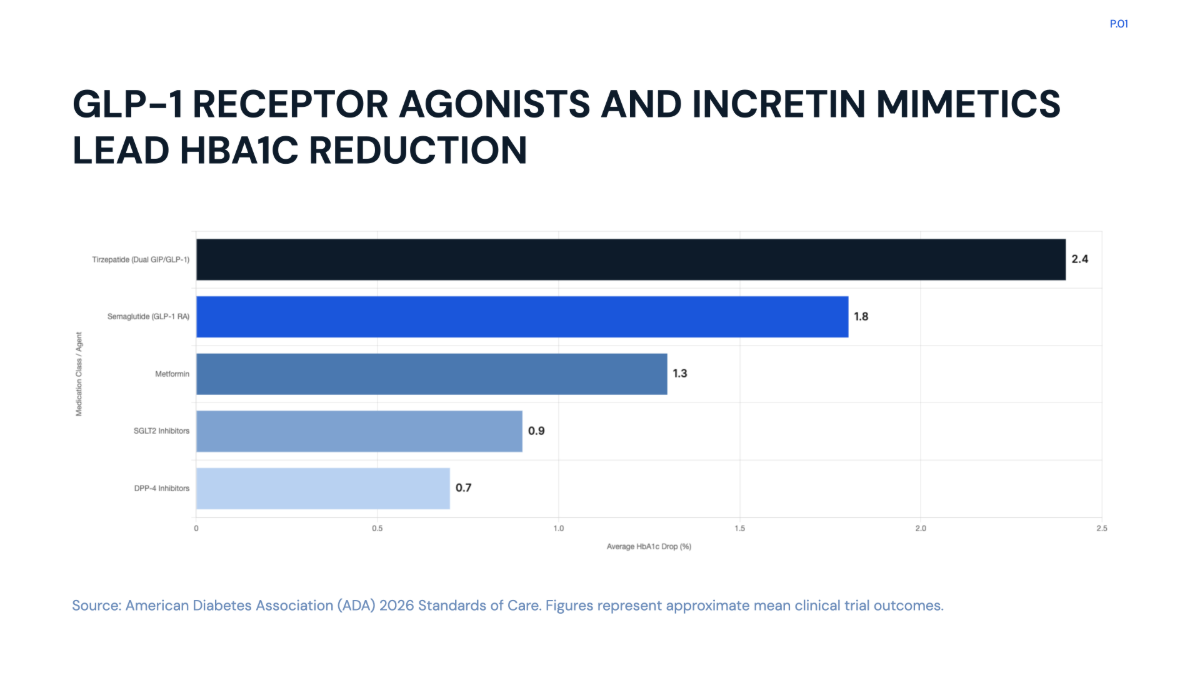 P.01

GLP-1 RECEPTOR AGONISTS AND INCRETIN MIMETICS LEAD HBA1C REDUCTION

Medication Class / Agent

Tirzepatide (Dual GIP/GLP-1)
2.4

Semaglutide (GLP-1 RA)
1.8

Metformin
1.3

SGLT2 Inhibitors
0.9

DPP-4 Inhibitors
0.7

0
0.5
1.0
1.5
2.0
2.5

Average HbA1c Drop (%)

Source: American Diabetes Association (ADA) 2026 Standards of Care. Figures represent approximate mean clinical trial outcomes.